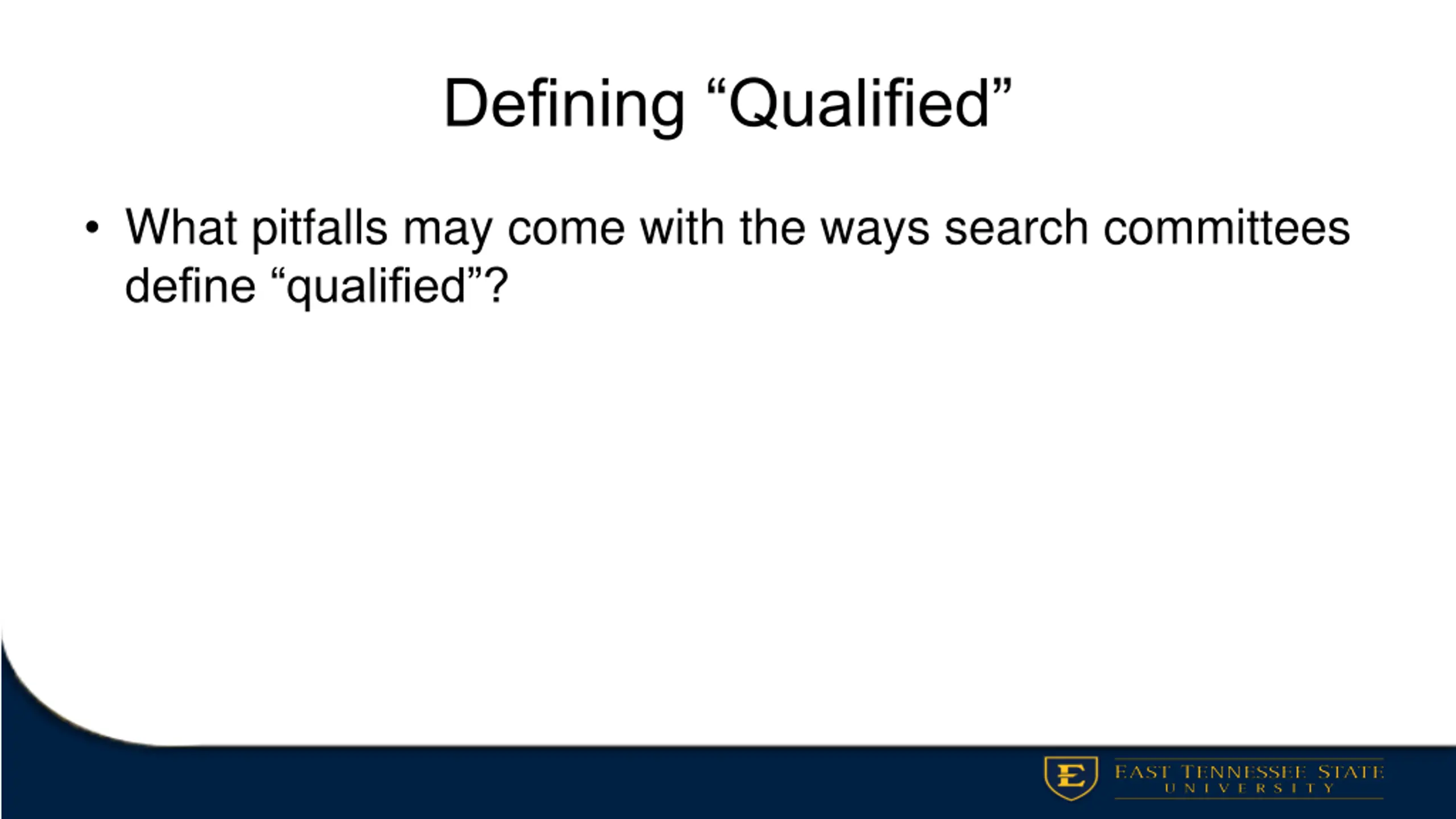 Defining “Qualified”

• What pitfalls may come with the ways search committees define “qualified”?

E

EAST TENNESSEE STATE
UNIVERSITY